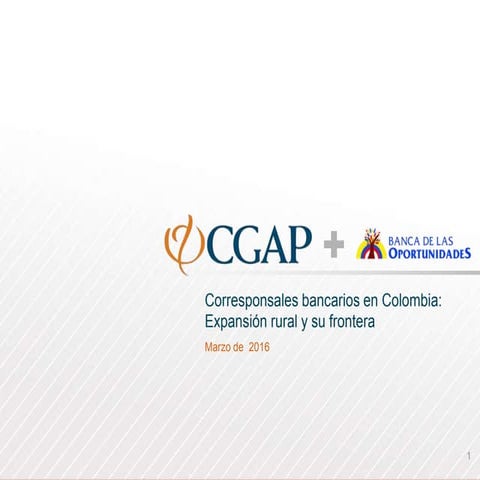 CGAP + BANCA DE LAS OPORTUNIDADES

Corresponsales bancarios en Colombia: Expansión rural y su frontera

Marzo de 2016

1